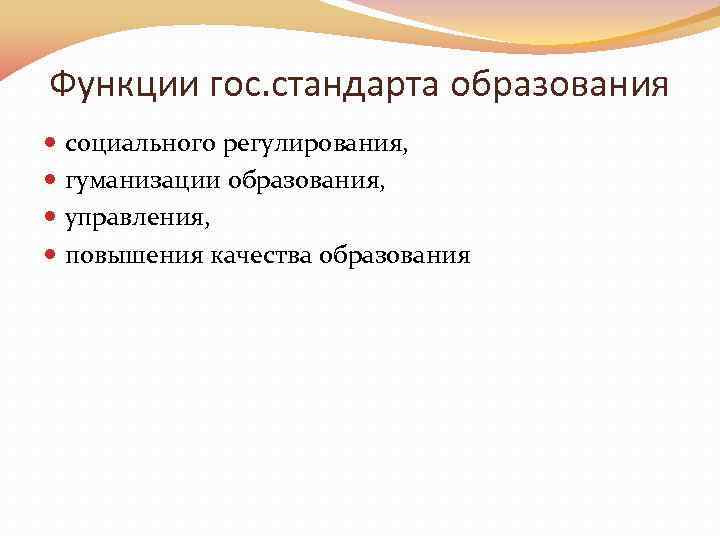 Функции гос.стандарта образования

- социального регулирования,
- гуманизации образования,
- управления,
- повышения качества образования